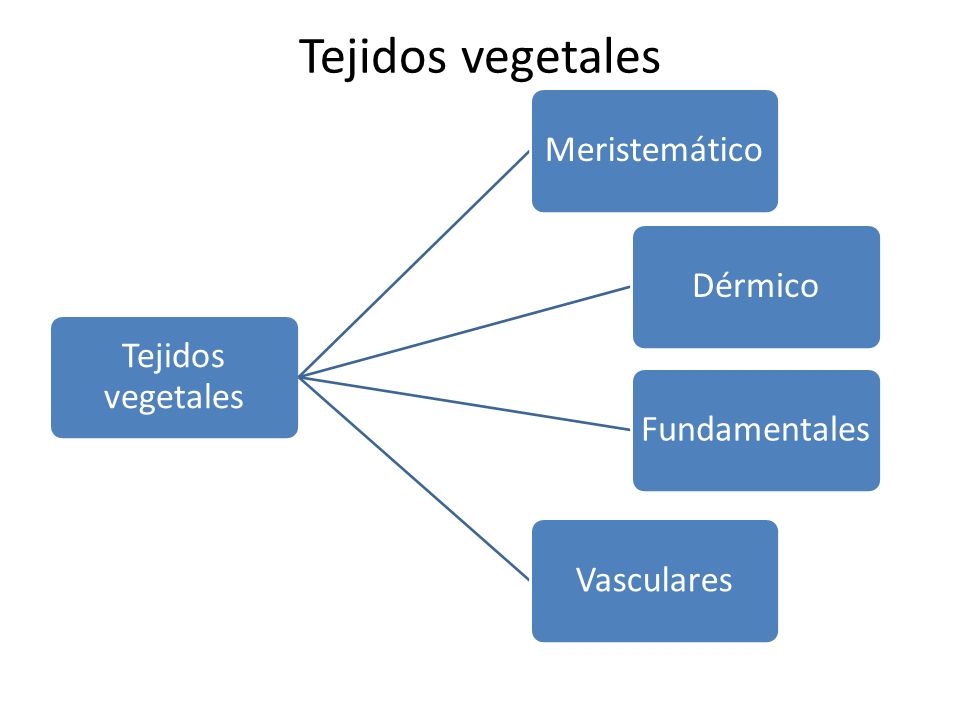 Tejidos vegetales

Tejidos vegetales

Meristemático

Dérmico

Fundamentales

Vasculares